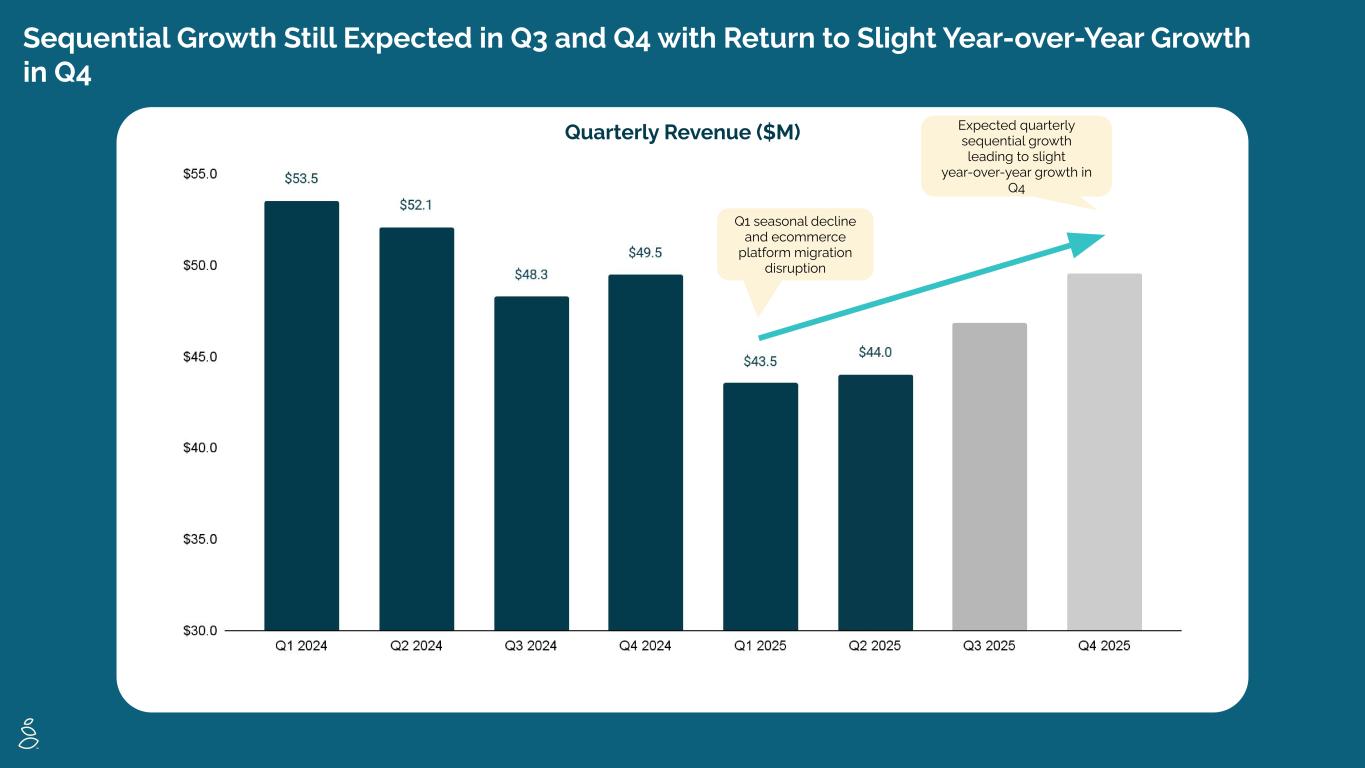 Sequential Growth Still Expected in Q3 and Q4 with Return to Slight Year-over-Year Growth in Q4

Quarterly Revenue ($M)

Expected quarterly sequential growth leading to slight year-over-year growth in Q4

Q1 seasonal decline and ecommerce platform migration disruption

$55.0
$50.0
$45.0
$40.0
$35.0
$30.0

$53.5
$52.1
$48.3
$49.5
$43.5
$44.0

Q1 2024
Q2 2024
Q3 2024
Q4 2024
Q1 2025
Q2 2025
Q3 2025
Q4 2025